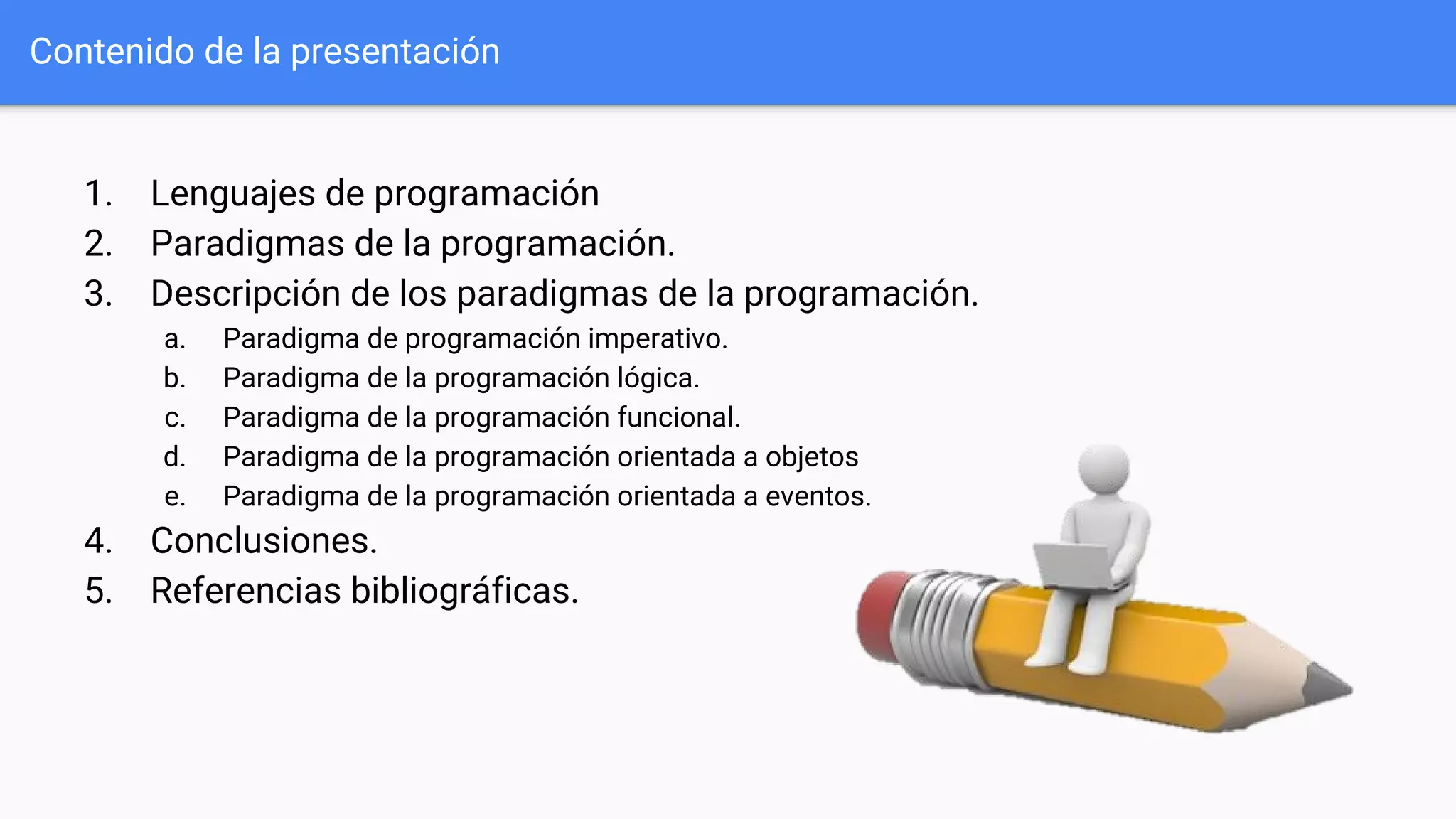 Contenido de la presentación

1. Lenguajes de programación
2. Paradigmas de la programación.
3. Descripción de los paradigmas de la programación.
 a. Paradigma de programación imperativo.
 b. Paradigma de la programación lógica.
 c. Paradigma de la programación funcional.
 d. Paradigma de la programación orientada a objetos
 e. Paradigma de la programación orientada a eventos.
4. Conclusiones.
5. Referencias bibliográficas.